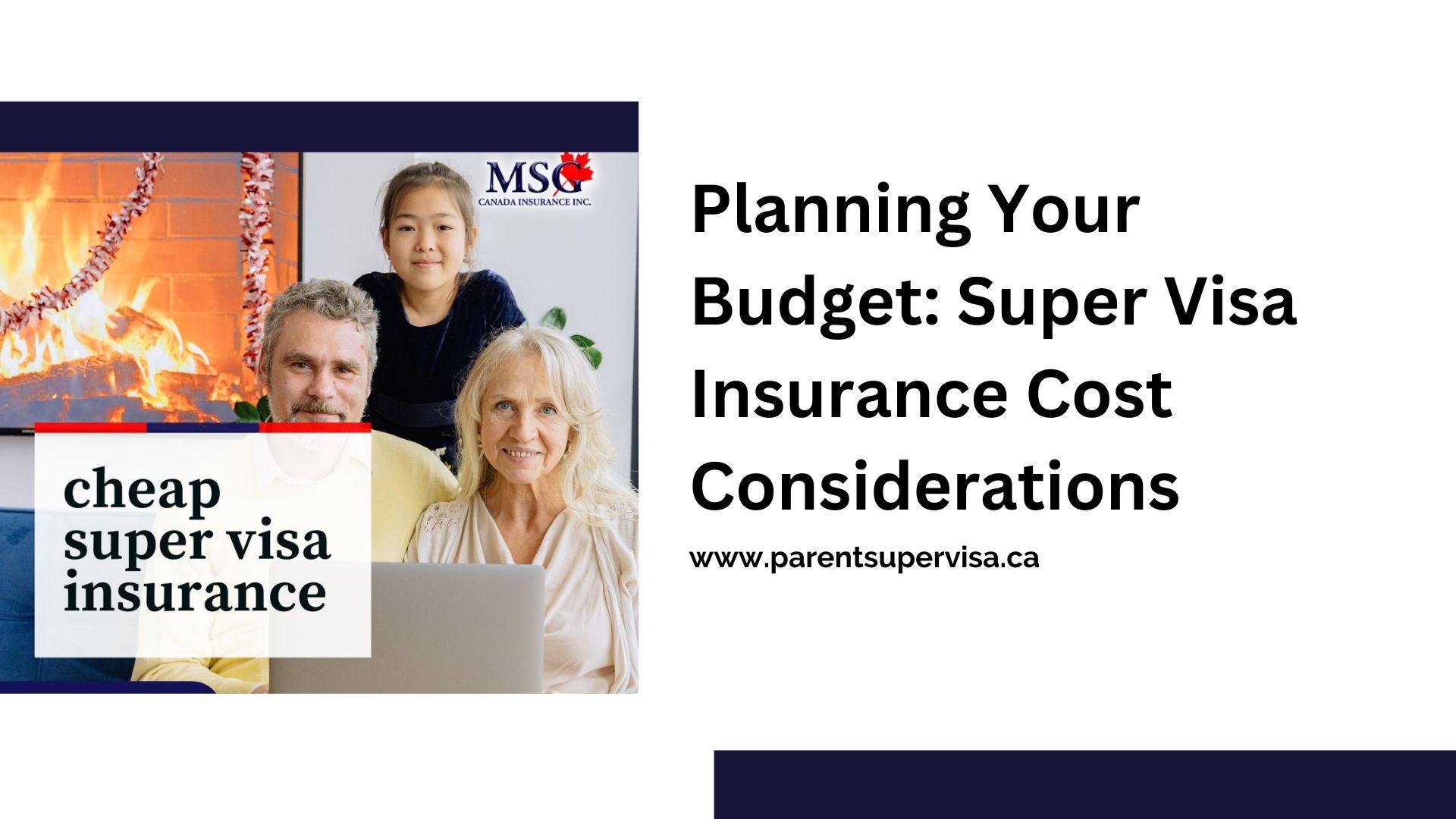 MSG
CANADA INSURANCE INC.

cheap super visa insurance

Planning Your Budget: Super Visa Insurance Cost Considerations

www.parentsupervisa.ca